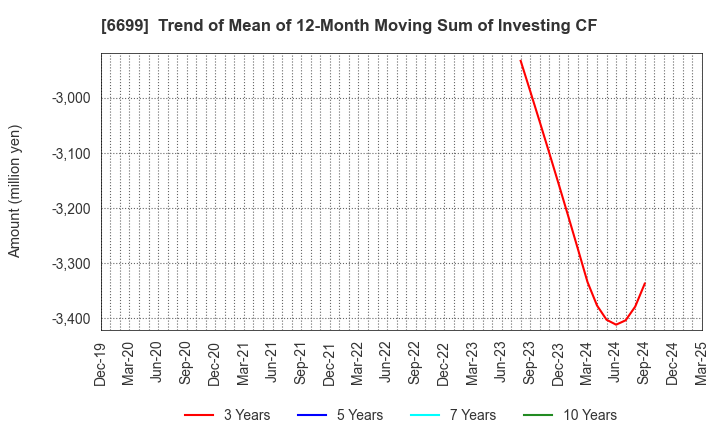 [6699]  Trend of Mean of 12-Month Moving Sum of Investing CF

Amount (million yen)

-3,000
-3,100
-3,200
-3,300
-3,400

Dec-19
Mar-20
Jun-20
Sep-20
Dec-20
Mar-21
Jun-21
Sep-21
Dec-21
Mar-22
Jun-22
Sep-22
Dec-22
Mar-23
Jun-23
Sep-23
Dec-23
Mar-24
Jun-24
Sep-24
Dec-24
Mar-25

3 Years
5 Years
7 Years
10 Years